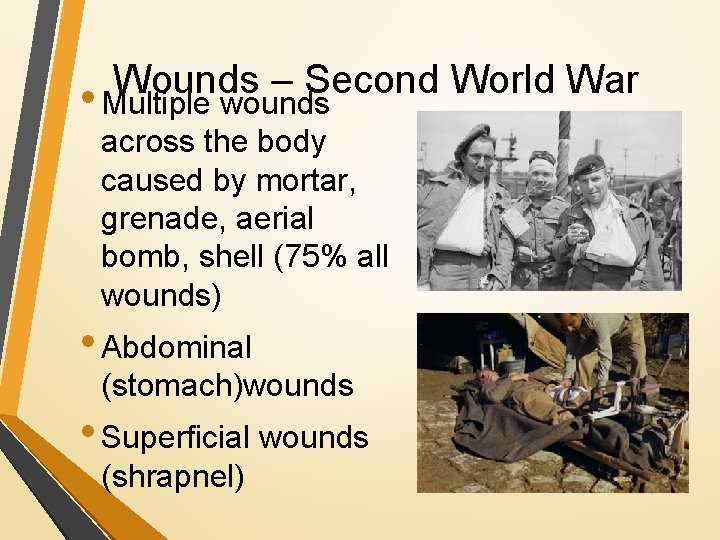 Wounds – Second World War

• Multiple wounds across the body caused by mortar, grenade, aerial bomb, shell (75% all wounds)

• Abdominal (stomach)wounds

• Superficial wounds (shrapnel)